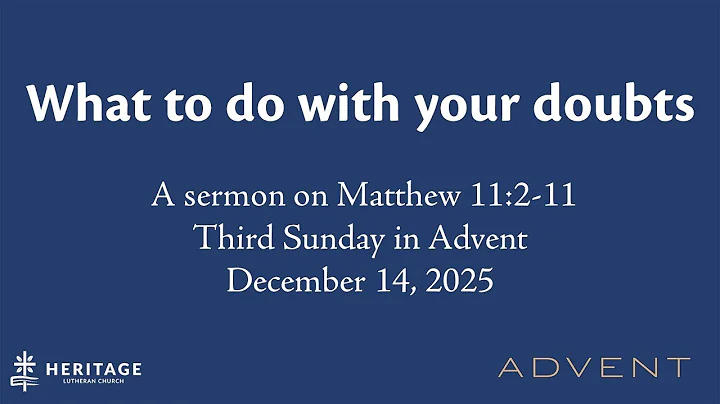 What to do with your doubts

A sermon on Matthew 11:2-11
Third Sunday in Advent
December 14, 2025

HERITAGE
LUTHERAN CHURCH

ADVENT